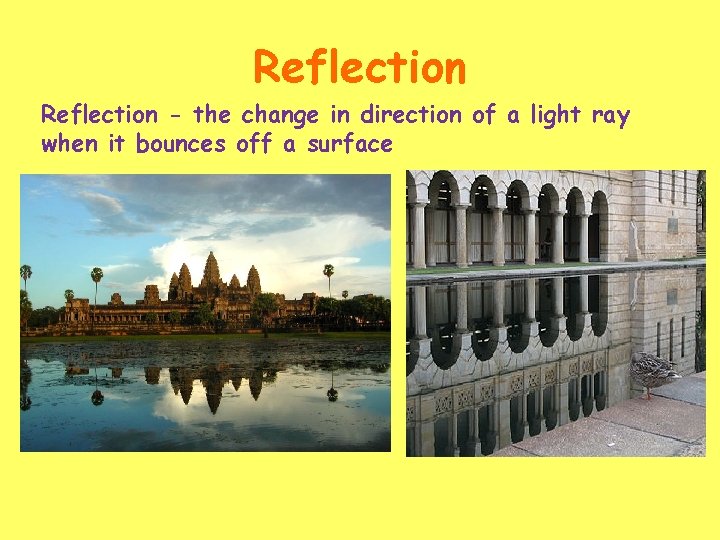 Reflection

Reflection - the change in direction of a light ray when it bounces off a surface